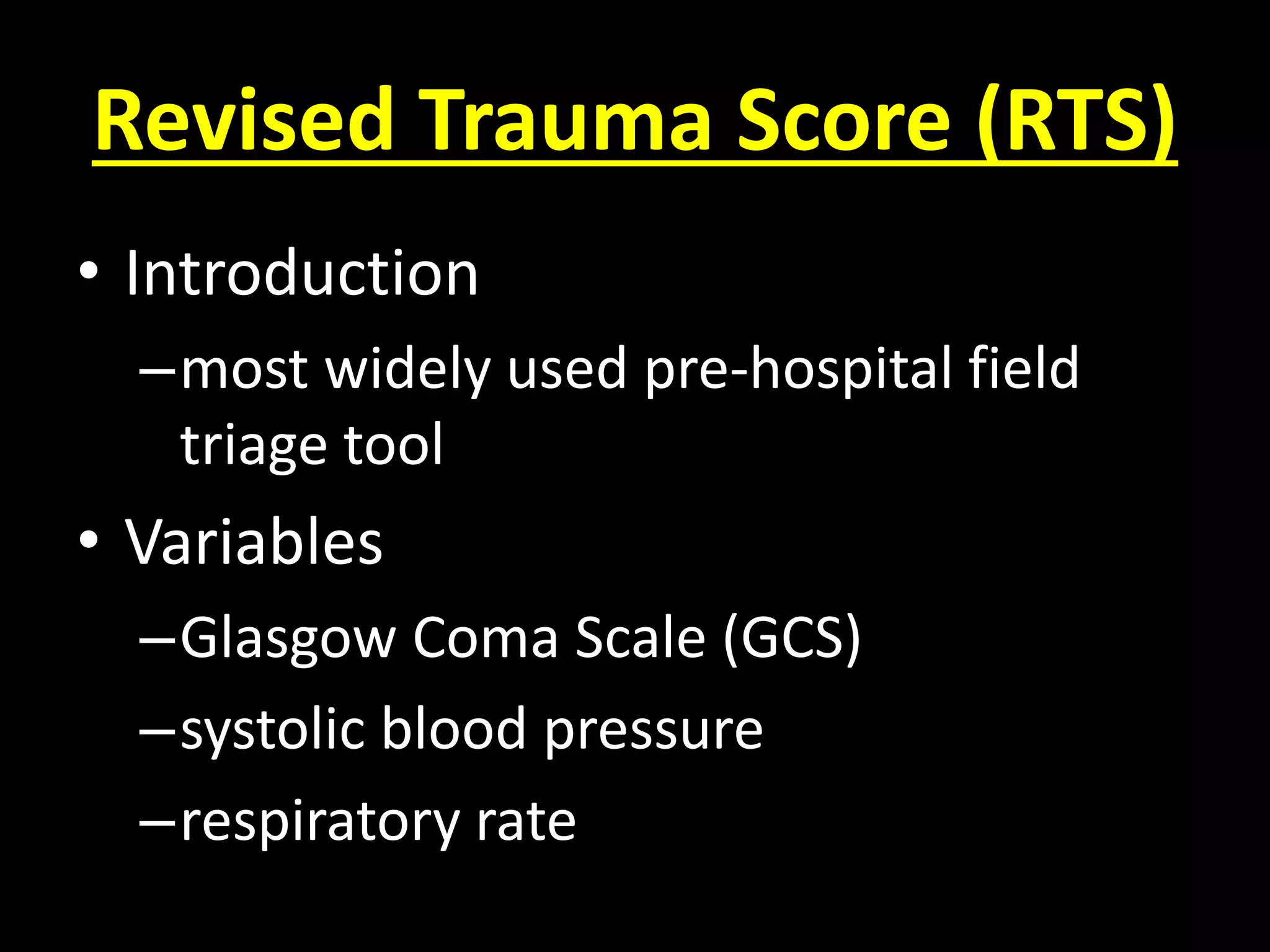 Revised Trauma Score (RTS)

• Introduction

– most widely used pre-hospital field triage tool

• Variables

– Glasgow Coma Scale (GCS)

– systolic blood pressure

– respiratory rate